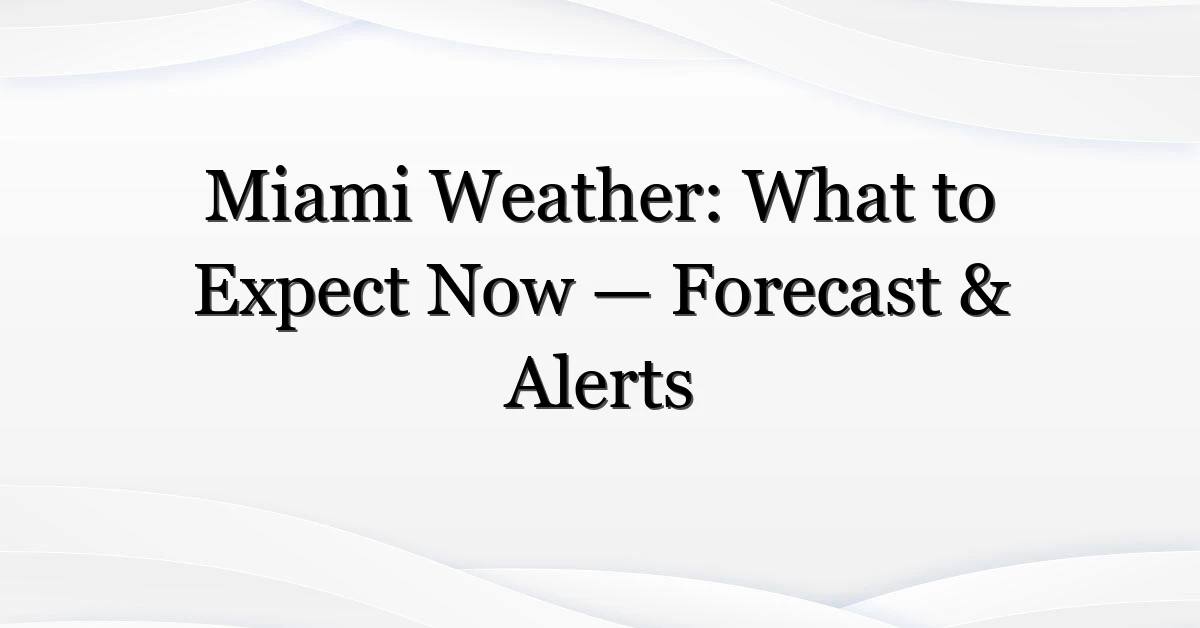 Miami Weather: What to Expect Now — Forecast & Alerts